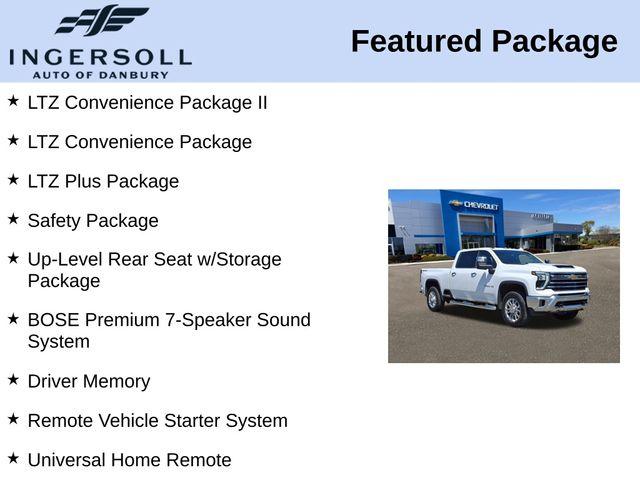 INGERSOLL
AUTO OF DANBURY

Featured Package

★ LTZ Convenience Package II

★ LTZ Convenience Package

★ LTZ Plus Package

★ Safety Package

★ Up-Level Rear Seat w/Storage Package

★ BOSE Premium 7-Speaker Sound System

★ Driver Memory

★ Remote Vehicle Starter System

★ Universal Home Remote

CHEVROLET